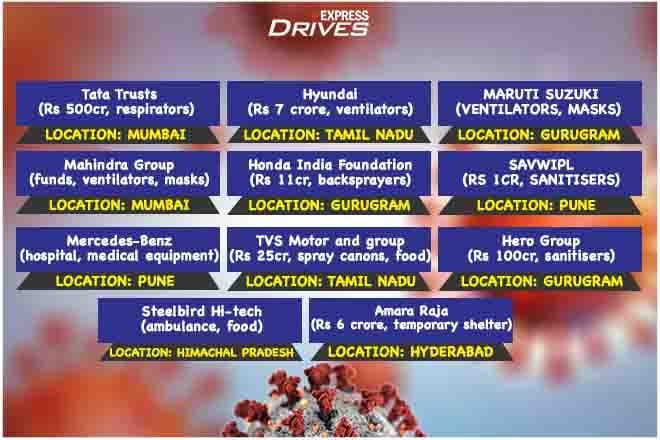 EXPRESS DRIVES

Tata Trusts (Rs 500cr, respirators)
LOCATION: MUMBAI

Hyundai (Rs 7 crore, ventilators)
LOCATION: TAMIL NADU

MARUTI SUZUKI (VENTILATORS, MASKS)
LOCATION: GURUGRAM

Mahindra Group (funds, ventilators, masks)
LOCATION: MUMBAI

Honda India Foundation (Rs 11cr, backsprayers)
LOCATION: GURUGRAM

SAVWIPL (RS 1CR, SANITISERS)
LOCATION: PUNE

Mercedes-Benz (hospital, medical equipment)
LOCATION: PUNE

TVS Motor and group (Rs 25cr, spray canons, food)
LOCATION: TAMIL NADU

Hero Group (Rs 100cr, sanitisers)
LOCATION: GURUGRAM

Steelbird Hi-tech (ambulance, food)
LOCATION: HIMACHAL PRADESH

Amara Raja (Rs 6 crore, temporary shelter)
LOCATION: HYDERABAD